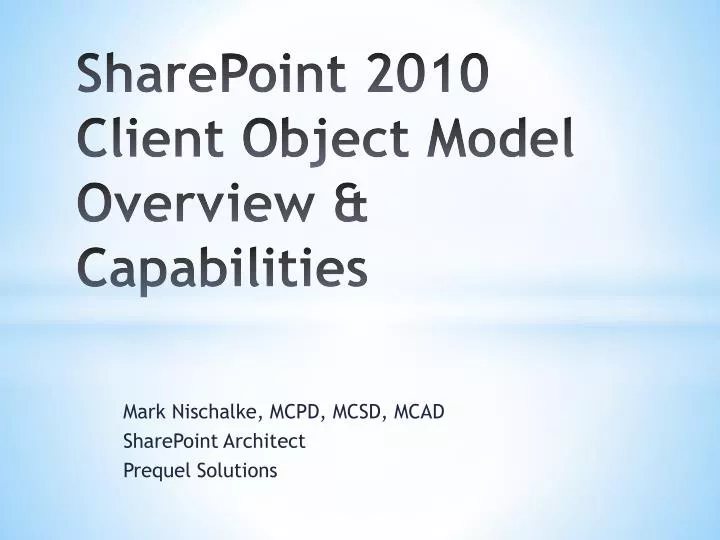 SharePoint 2010 Client Object Model Overview & Capabilities

Mark Nischalke, MCPD, MCSD, MCAD
SharePoint Architect
Prequel Solutions